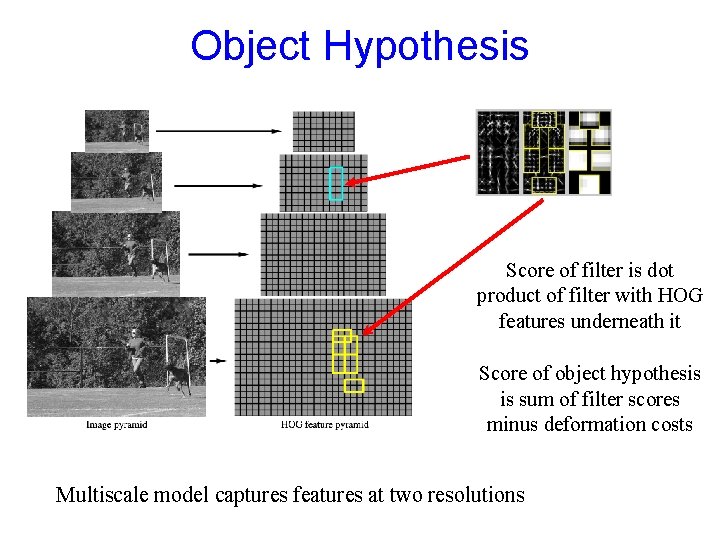 Object Hypothesis

Image pyramid

HOG feature pyramid

Score of filter is dot product of filter with HOG features underneath it

Score of object hypothesis is sum of filter scores minus deformation costs

Multiscale model captures features at two resolutions